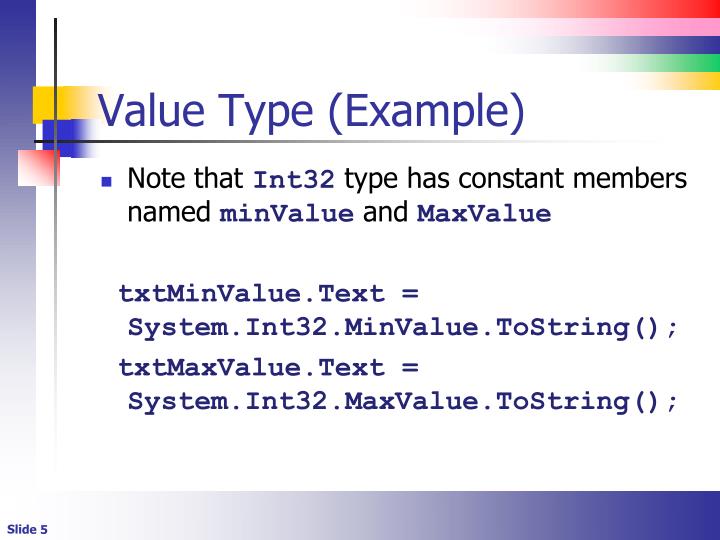 Value Type (Example)

Note that Int32 type has constant members named minValue and MaxValue

txtMinValue.Text = System.Int32.MinValue.ToString();
txtMaxValue.Text = System.Int32.MaxValue.ToString();

Slide 5